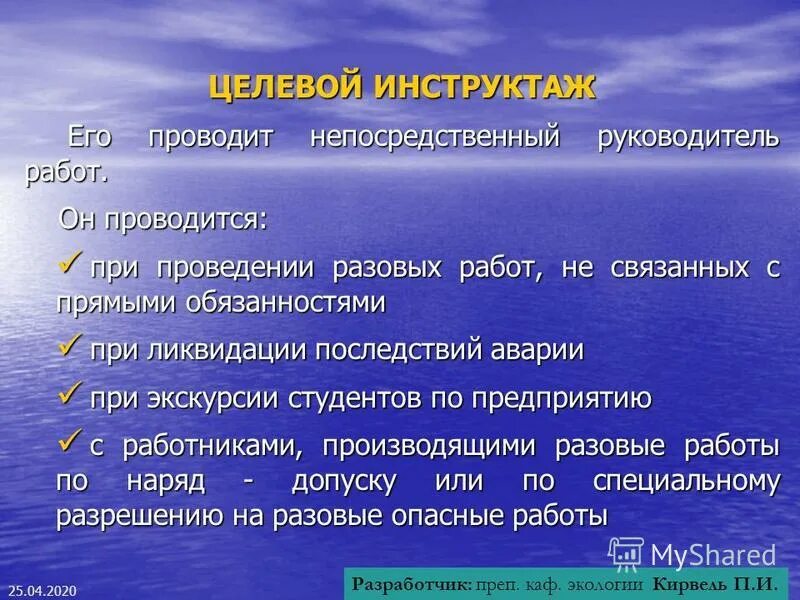 ЦЕЛЕВОЙ ИНСТРУКТАЖ

Его проводит непосредственный руководитель работ.

Он проводится:

✓ при проведении разовых работ, не связанных с прямыми обязанностями

✓ при ликвидации последствий аварии

✓ при экскурсии студентов по предприятию

✓ с работниками, производящими разовые работы по наряд - допуску или по специальному разрешению на разовые опасные работы

MyShared

25.04.2020

Разработчик: преп. каф. экологии Кирвель П.И.